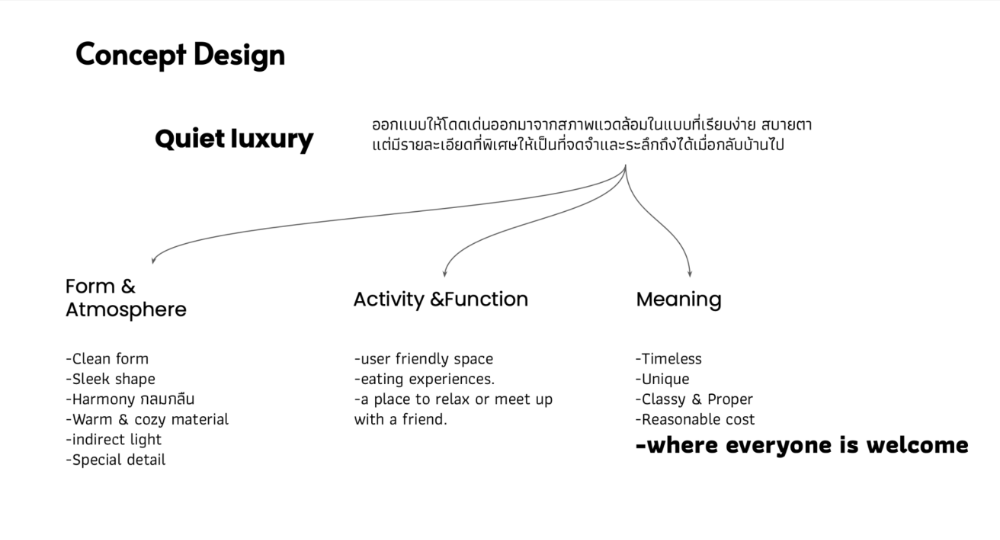 Concept Design

Quiet luxury

ออกแบบให้โดดเด่นออกมาจากสภาพแวดล้อมในแบบที่เรียบง่าย สบายตา แต่มีรายละเอียดที่พิเศษให้เป็นที่จดจำและระลึกถึงได้เมื่อกลับบ้านไป

Form & Atmosphere

-Clean form
-Sleek shape
-Harmony กลมกลืน
-Warm & cozy material
-indirect light
-Special detail

Activity &Function

-user friendly space
-eating experiences.
-a place to relax or meet up with a friend.

Meaning

-Timeless
-Unique
-Classy & Proper
-Reasonable cost
-where everyone is welcome